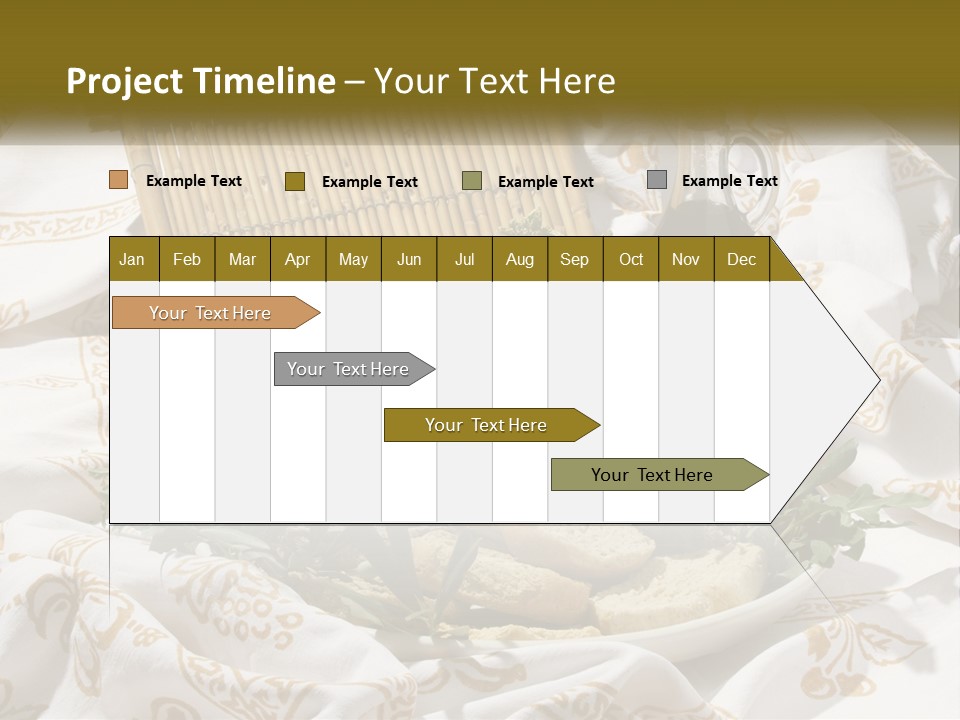 Project Timeline – Your Text Here

Example Text Example Text Example Text Example Text

| Jan | Feb | Mar | Apr | May | Jun | Jul | Aug | Sep | Oct | Nov | Dec |
|---|---|---|---|---|---|---|---|---|---|---|---|

Your Text Here

Your Text Here

Your Text Here

Your Text Here